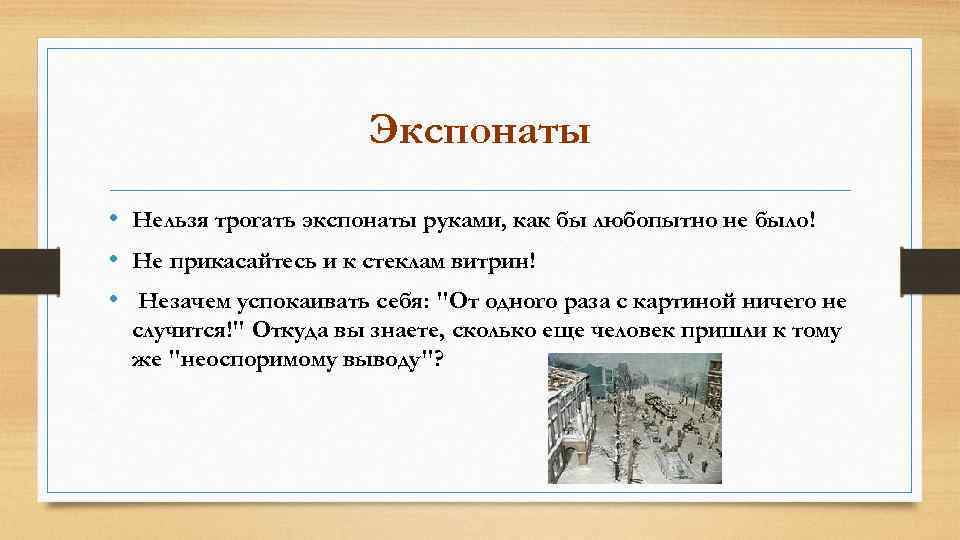 Экспонаты

• Нельзя трогать экспонаты руками, как бы любопытно не было!
• Не прикасайтесь и к стеклам витрин!
• Незачем успокаивать себя: "От одного раза с картиной ничего не случится!" Откуда вы знаете, сколько еще человек пришли к тому же "неоспоримому выводу"?